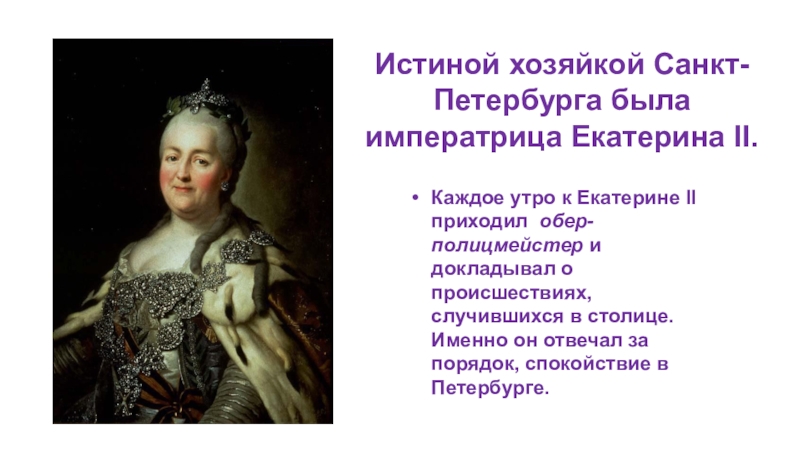 Истиной хозяйкой Санкт-Петербурга была императрица Екатерина II.

• Каждое утро к Екатерине II приходил обер-полицмейстер и докладывал о происшествиях, случившихся в столице. Именно он отвечал за порядок, спокойствие в Петербурге.